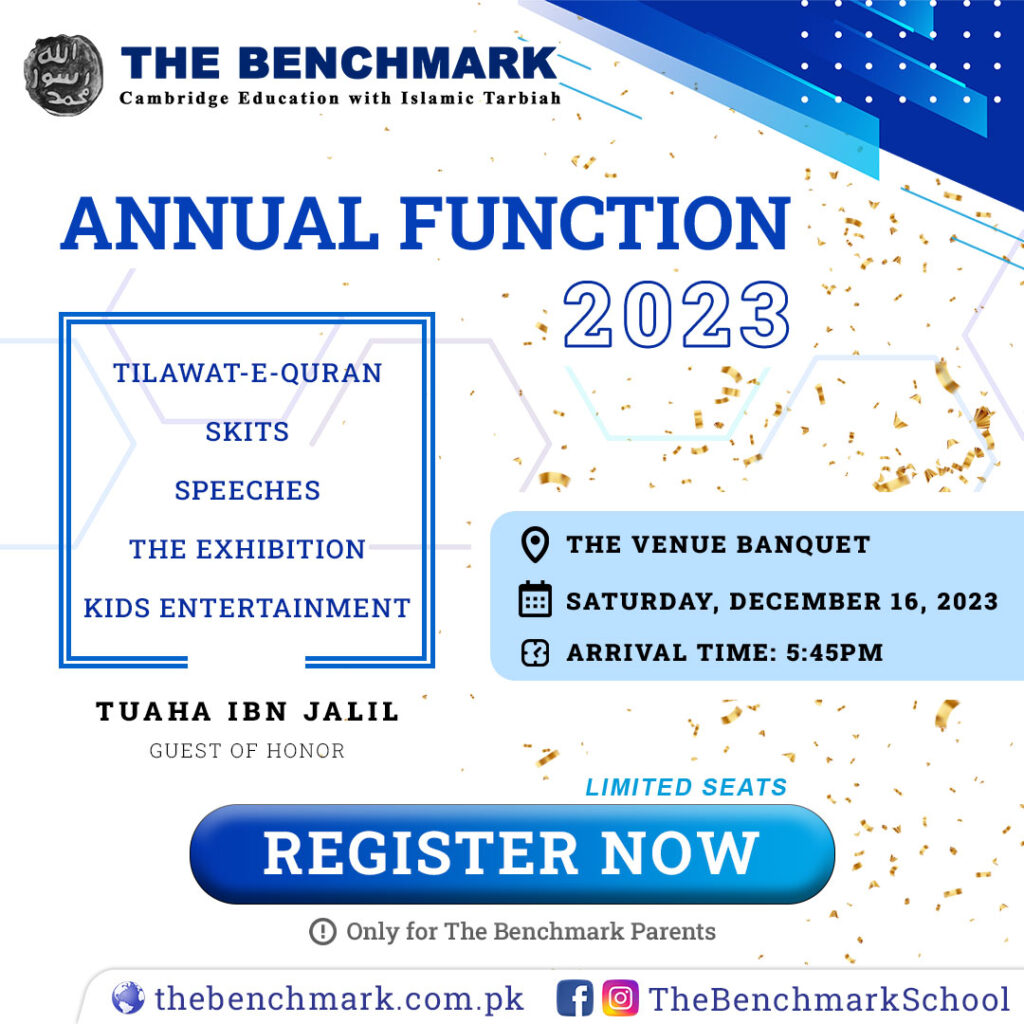 الله
رسول
محمد

THE BENCHMARK
Cambridge Education with Islamic Tarbiah

ANNUAL FUNCTION
2023

TILAWAT-E-QURAN
SKITS
SPEECHES
THE EXHIBITION
KIDS ENTERTAINMENT

TUAHA IBN JALIL
GUEST OF HONOR

THE VENUE BANQUET
SATURDAY, DECEMBER 16, 2023
ARRIVAL TIME: 5:45PM

LIMITED SEATS
REGISTER NOW
Only for The Benchmark Parents

thebenchmark.com.pk
TheBenchmarkSchool